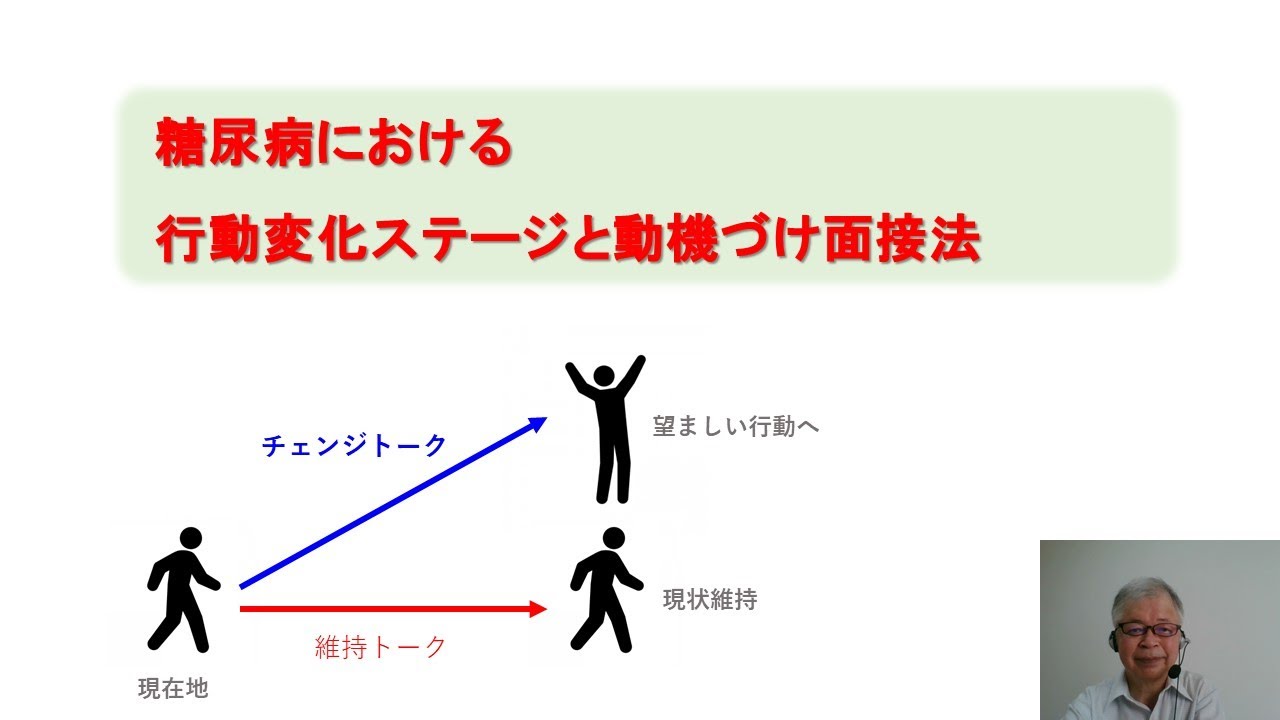 糖尿病における

行動変化ステージと動機づけ面接法

チェンジトーク

望ましい行動へ

現状維持

維持トーク

現在地